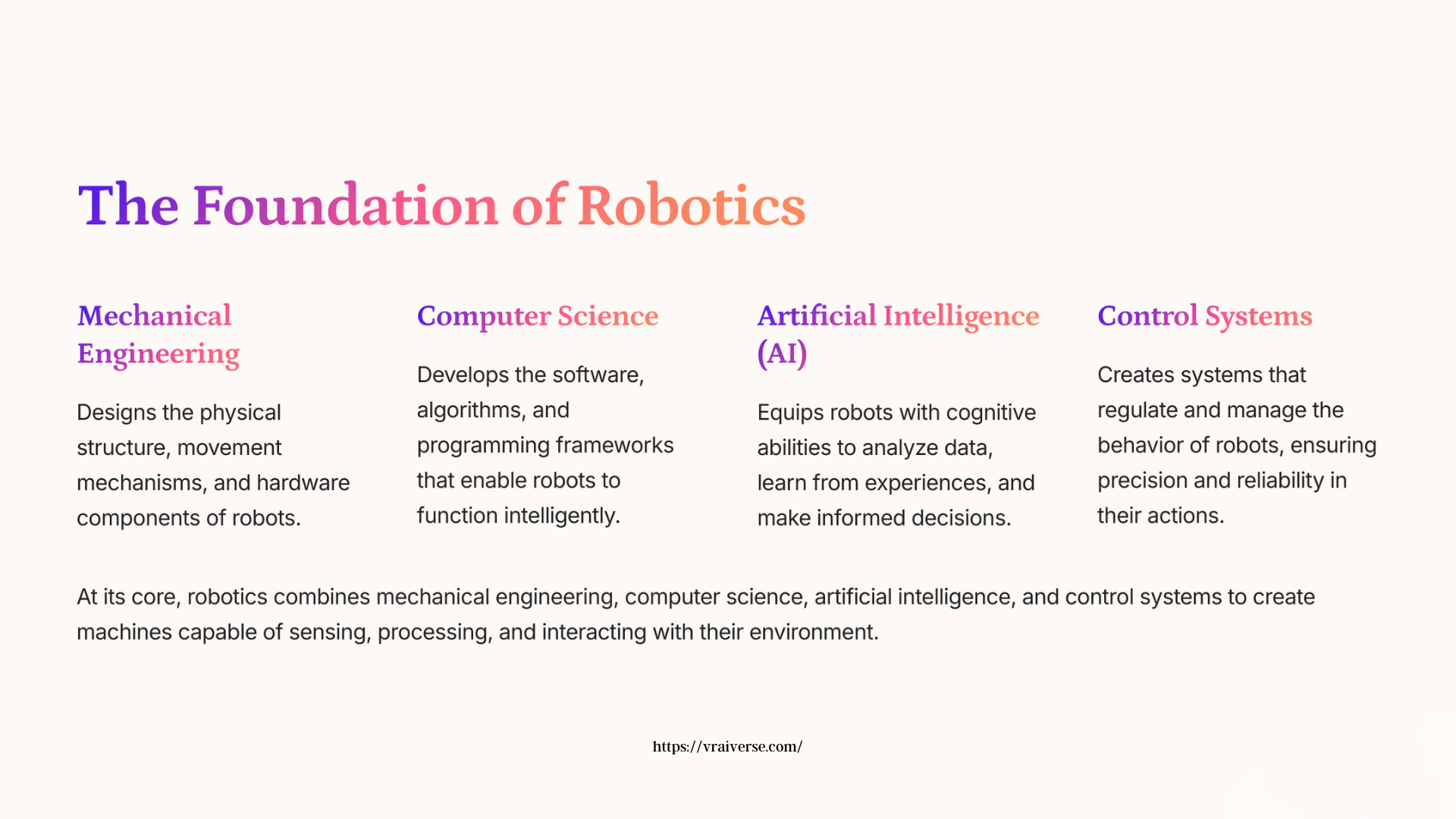 The Foundation of Robotics

Mechanical Engineering

Designs the physical structure, movement mechanisms, and hardware components of robots.

Computer Science

Develops the software, algorithms, and programming frameworks that enable robots to function intelligently.

Artificial Intelligence (AI)

Equips robots with cognitive abilities to analyze data, learn from experiences, and make informed decisions.

Control Systems

Creates systems that regulate and manage the behavior of robots, ensuring precision and reliability in their actions.

At its core, robotics combines mechanical engineering, computer science, artificial intelligence, and control systems to create machines capable of sensing, processing, and interacting with their environment.

https://vraiverse.com/